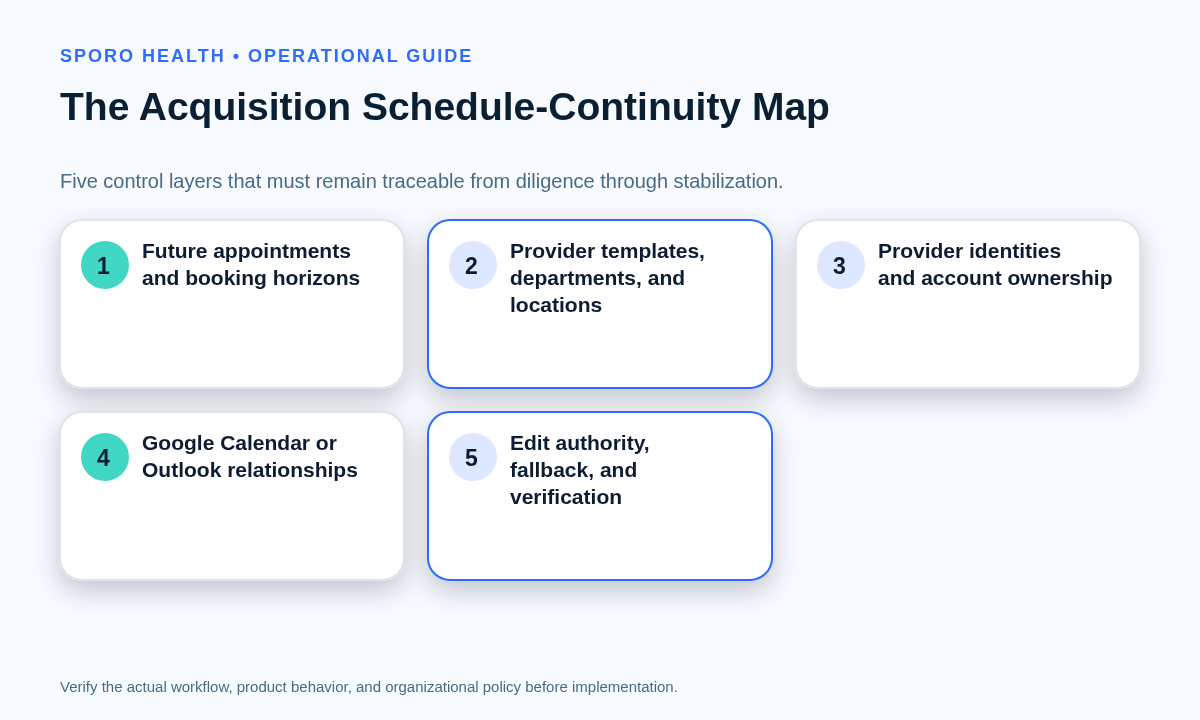 SPORO HEALTH • OPERATIONAL GUIDE

The Acquisition Schedule-Continuity Map

Five control layers that must remain traceable from diligence through stabilization.

1 Future appointments and booking horizons

2 Provider templates, departments, and locations

3 Provider identities and account ownership

4 Google Calendar or Outlook relationships

5 Edit authority, fallback, and verification

Verify the actual workflow, product behavior, and organizational policy before implementation.